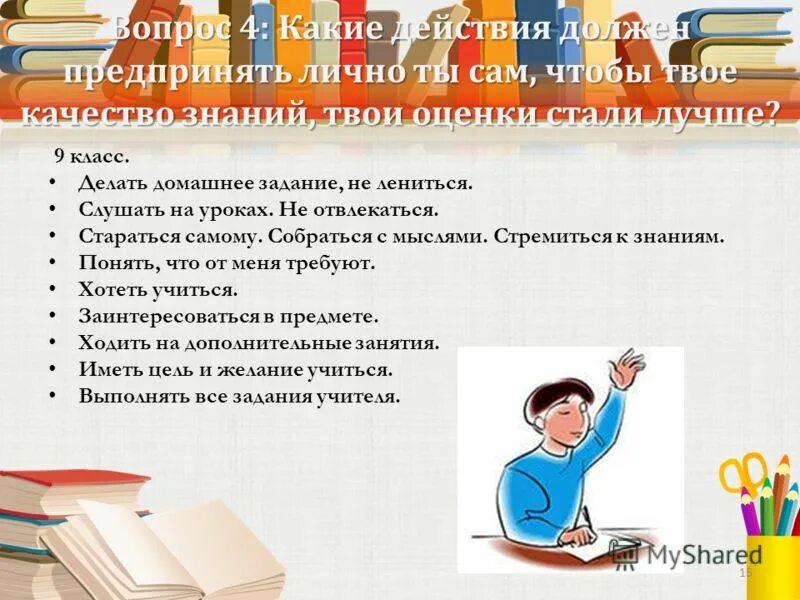 Вопрос 4: Какие действия должен предпринять лично ты сам, чтобы твое качество знаний, твои оценки стали лучше?

9 класс.

• Делать домашнее задание, не лениться.
• Слушать на уроках. Не отвлекаться.
• Стараться самому. Собраться с мыслями. Стремиться к знаниям.
• Понять, что от меня требуют.
• Хотеть учиться.
• Заинтересоваться в предмете.
• Ходить на дополнительные занятия.
• Иметь цель и желание учиться.
• Выполнять все задания учителя.

MyShared

15